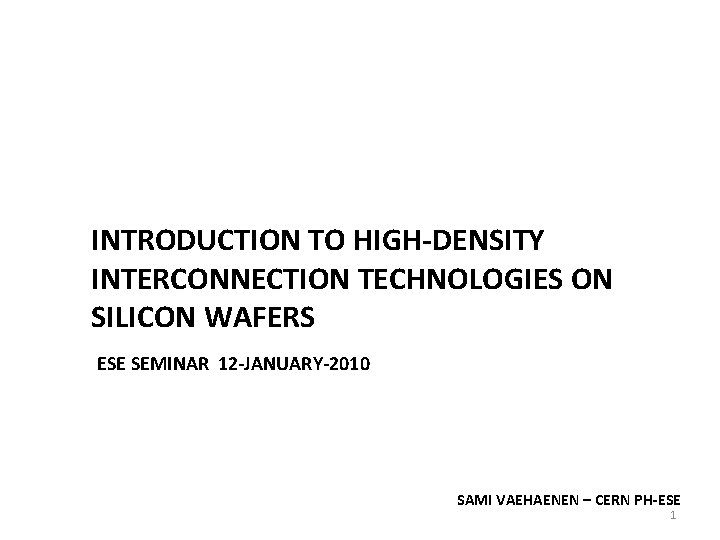 INTRODUCTION TO HIGH-DENSITY INTERCONNECTION TECHNOLOGIES ON SILICON WAFERS

ESE SEMINAR 12-JANUARY-2010

SAMI VAEHAENEN – CERN PH-ESE

1